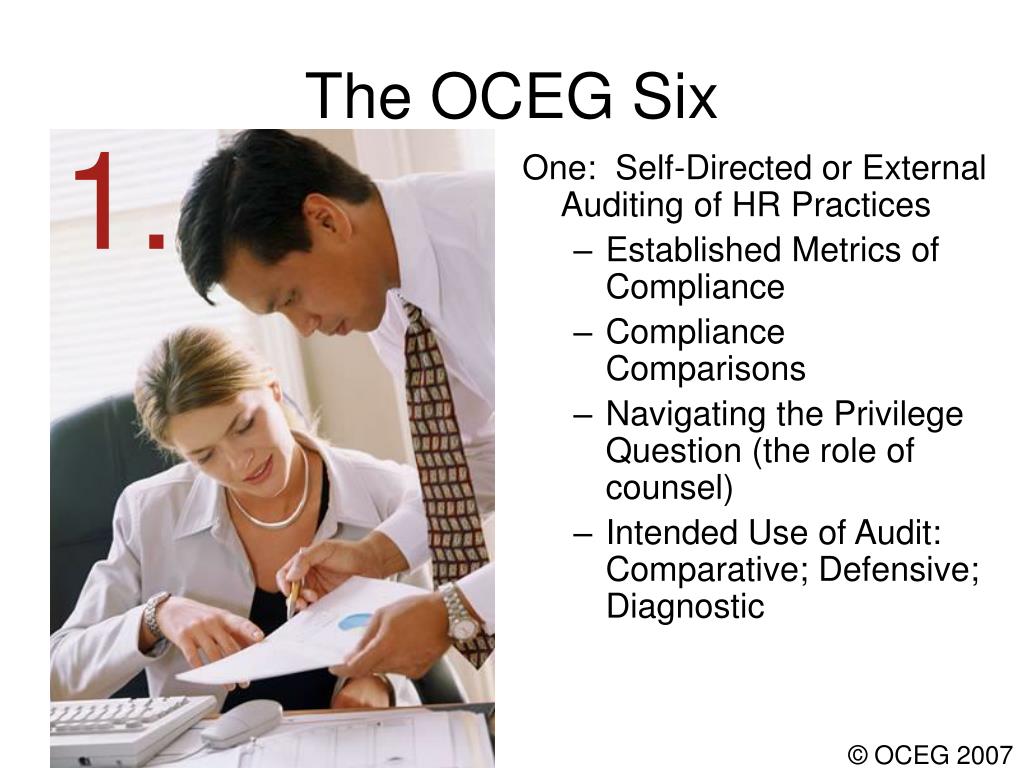 The OCEG Six

1.

One: Self-Directed or External Auditing of HR Practices

– Established Metrics of Compliance
– Compliance Comparisons
– Navigating the Privilege Question (the role of counsel)
– Intended Use of Audit: Comparative; Defensive; Diagnostic

© OCEG 2007